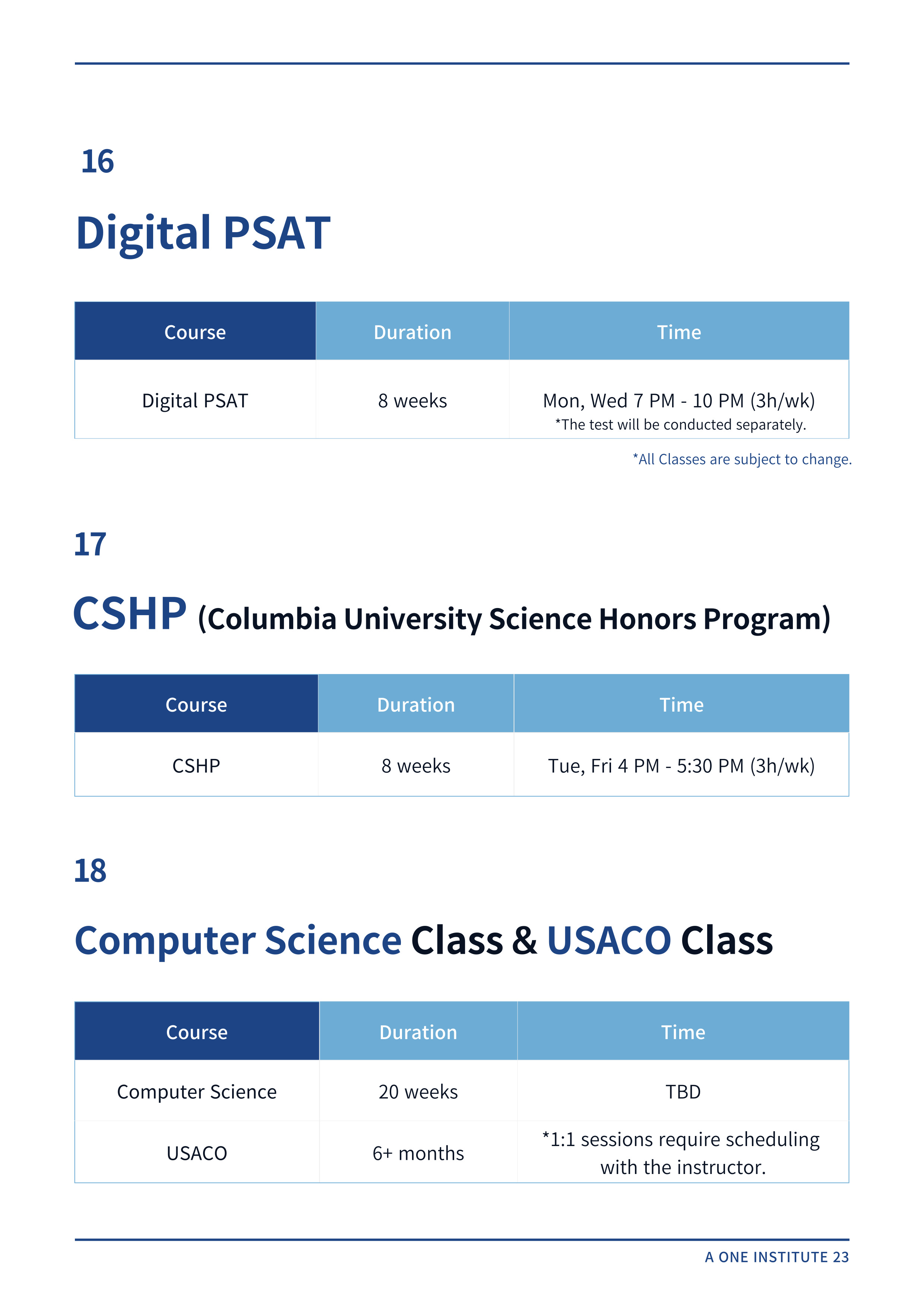 16

Digital PSAT

| Course | Duration | Time |
|---|---|---|
| Digital PSAT | 8 weeks | Mon, Wed 7 PM - 10 PM (3h/wk) *The test will be conducted separately. |

*All Classes are subject to change.

17

CSHP (Columbia University Science Honors Program)

| Course | Duration | Time |
|---|---|---|
| CSHP | 8 weeks | Tue, Fri 4 PM - 5:30 PM (3h/wk) |

18

Computer Science Class & USACO Class

| Course | Duration | Time |
|---|---|---|
| Computer Science | 20 weeks | TBD |
| USACO | 6+ months | *1:1 sessions require scheduling with the instructor. |

A ONE INSTITUTE 23